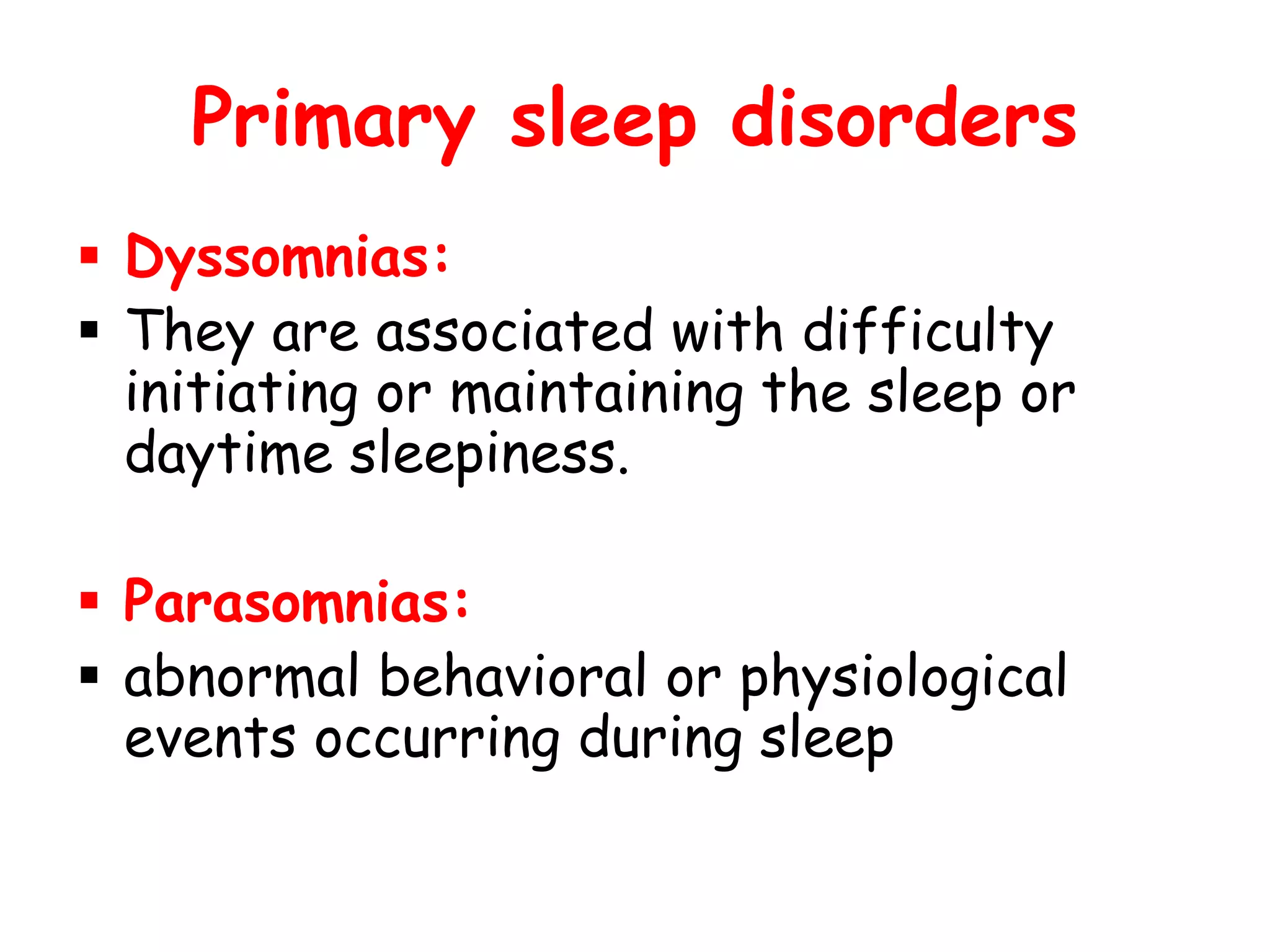 Primary sleep disorders

▪ Dyssomnias:
▪ They are associated with difficulty initiating or maintaining the sleep or daytime sleepiness.

▪ Parasomnias:
▪ abnormal behavioral or physiological events occurring during sleep